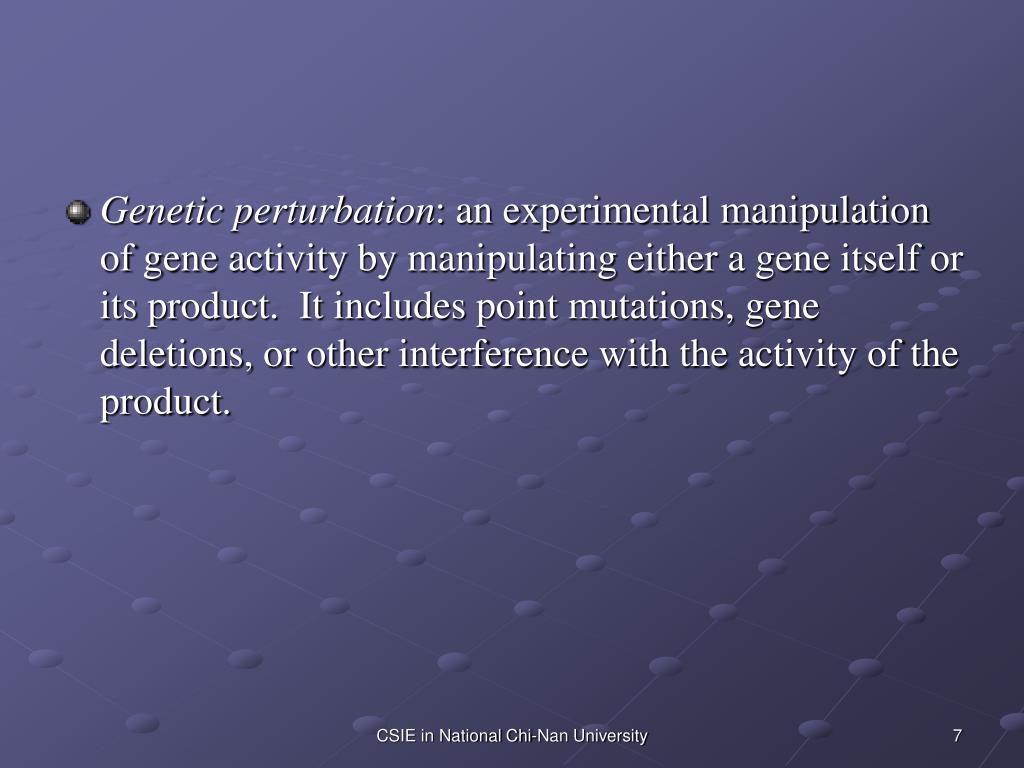 Genetic perturbation: an experimental manipulation of gene activity by manipulating either a gene itself or its product. It includes point mutations, gene deletions, or other interference with the activity of the product.

CSIE in National Chi-Nan University

7